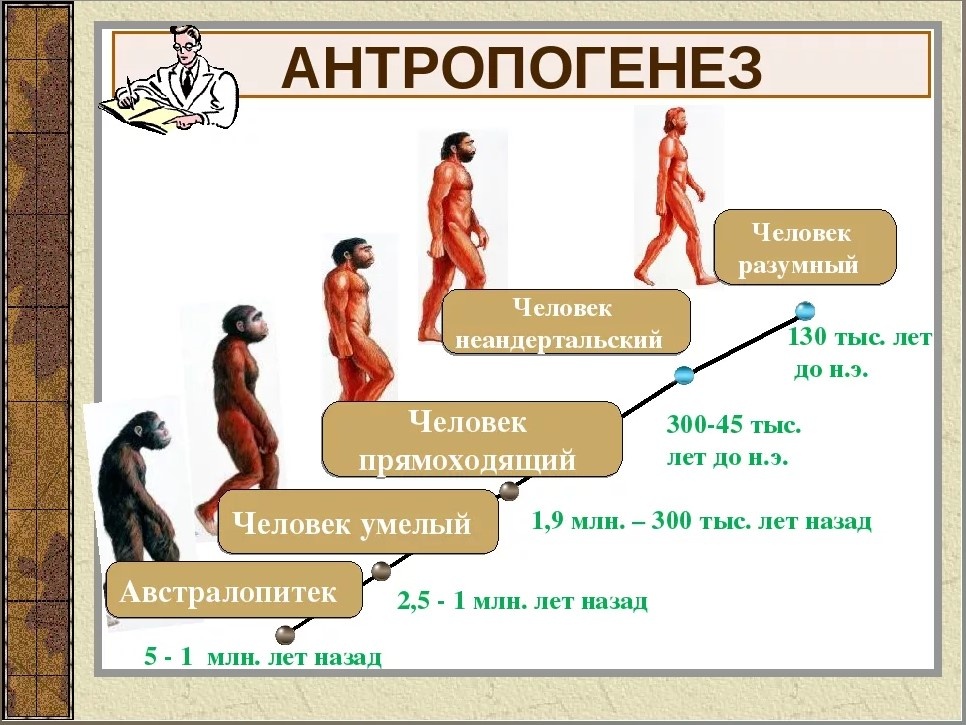 АНТРОПОГЕНЕЗ

Человек разумный

Человек неандертальский

130 тыс. лет до н.э.

Человек прямоходящий

300-45 тыс. лет до н.э.

Человек умелый

1,9 млн. – 300 тыс. лет назад

Австралопитек

2,5 - 1 млн. лет назад

5 - 1 млн. лет назад